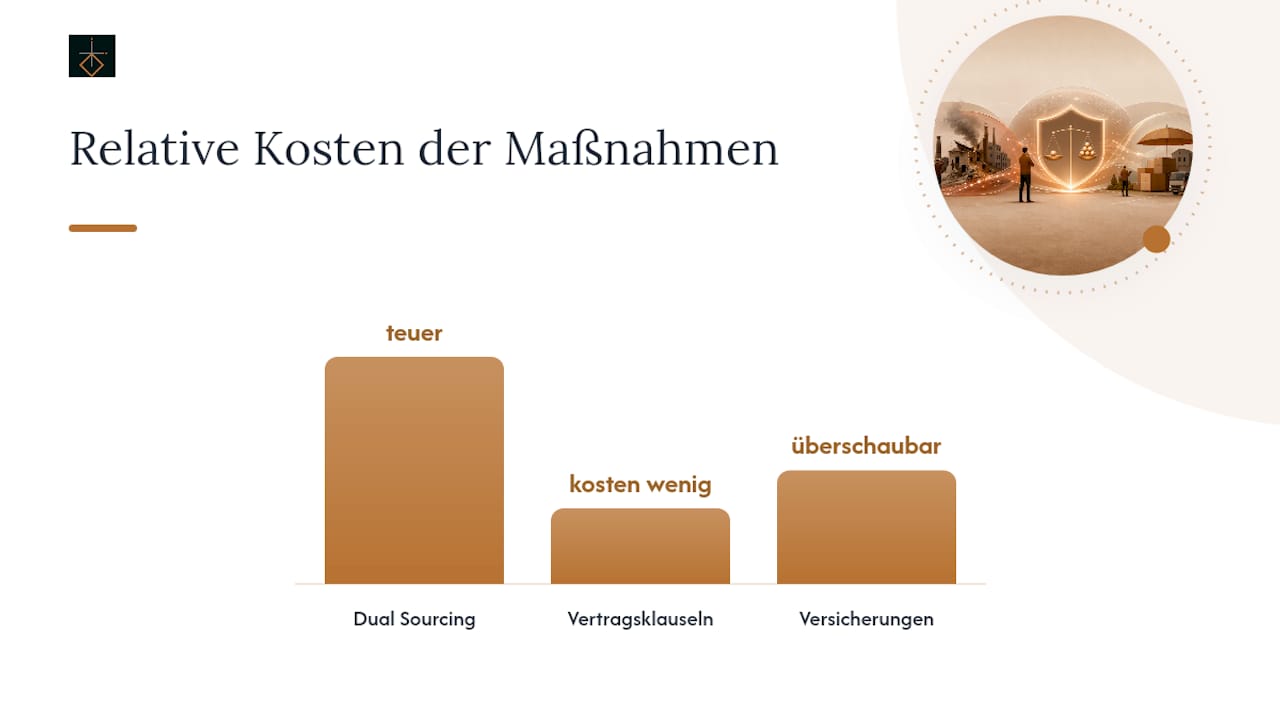 Relative Kosten der Maßnahmen

teuer

kosten wenig

überschaubar

Dual Sourcing

Vertragsklauseln

Versicherungen